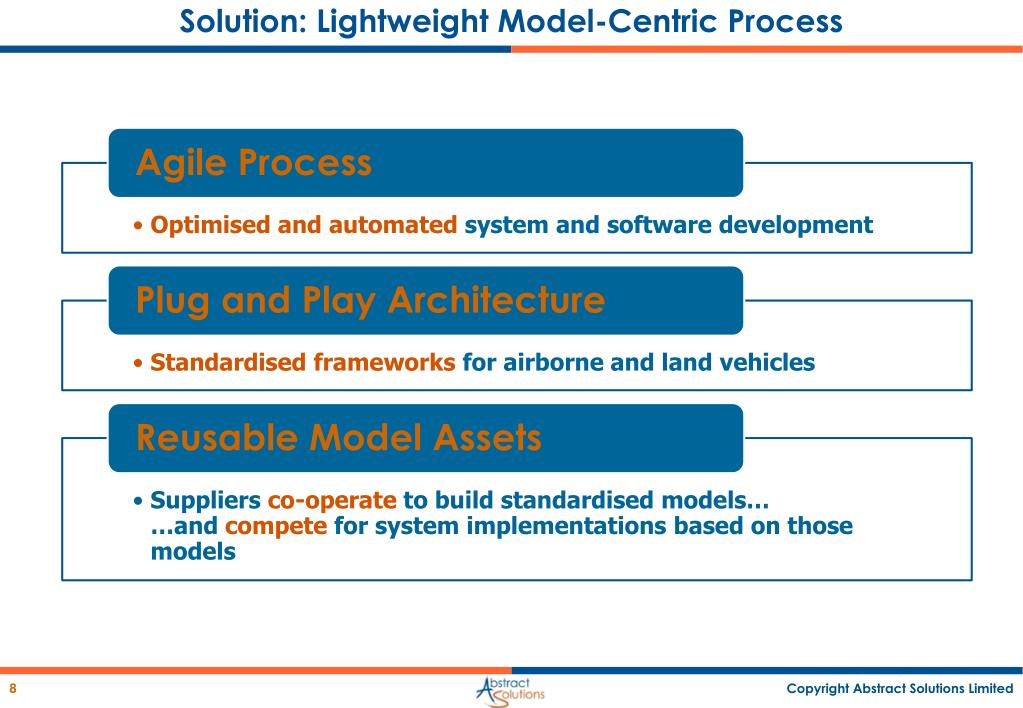 Solution: Lightweight Model-Centric Process

Agile Process

• Optimised and automated system and software development

Plug and Play Architecture

• Standardised frameworks for airborne and land vehicles

Reusable Model Assets

• Suppliers co-operate to build standardised models… …and compete for system implementations based on those models

8

Abstract Solutions

Copyright Abstract Solutions Limited